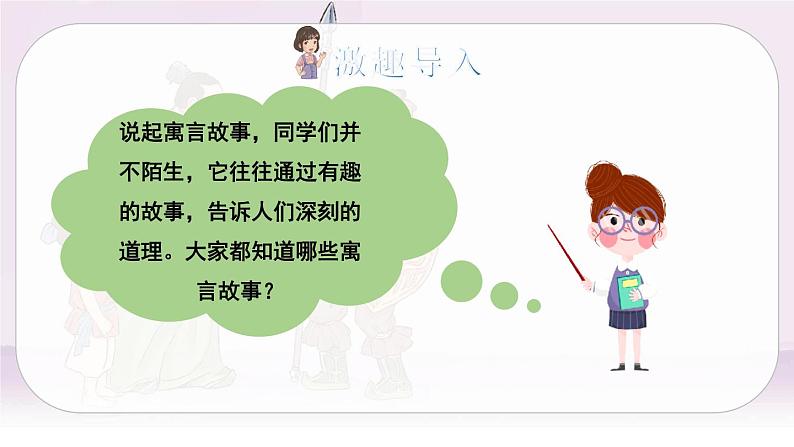 激趣导入

说起寓言故事，同学们并不陌生，它往往通过有趣的故事，告诉人们深刻的道理。大家都知道哪些寓言故事？